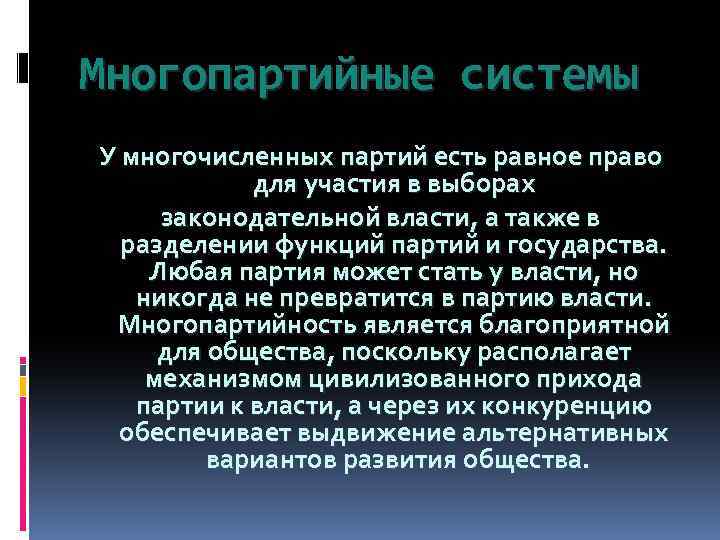 Многопартийные системы

У многочисленных партий есть равное право для участия в выборах

законодательной власти, а также в разделении функций партий и государства. Любая партия может стать у власти, но никогда не превратится в партию власти. Многопартийность является благоприятной для общества, поскольку располагает механизмом цивилизованного прихода партии к власти, а через их конкуренцию обеспечивает выдвижение альтернативных вариантов развития общества.